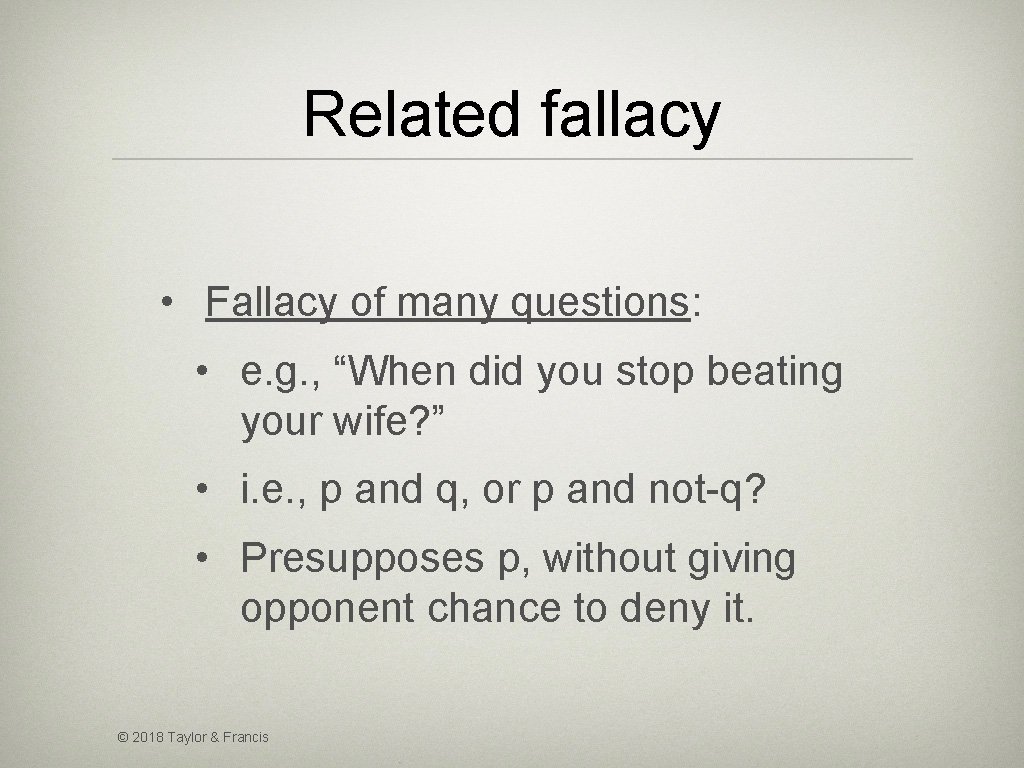 Related fallacy

• Fallacy of many questions:

• e.g., “When did you stop beating your wife?”

• i.e., p and q, or p and not-q?

• Presupposes p, without giving opponent chance to deny it.

© 2018 Taylor & Francis